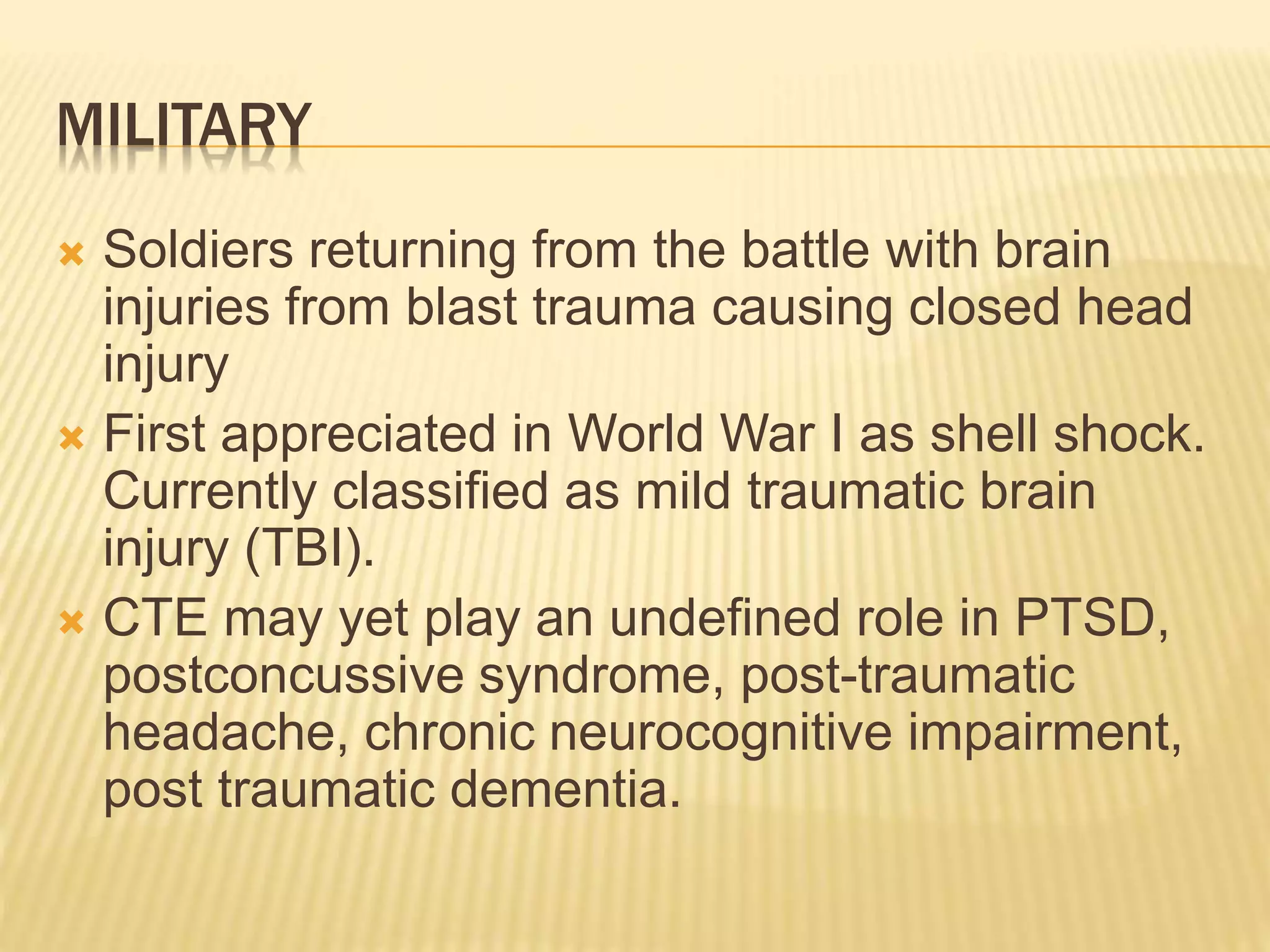 MILITARY

Soldiers returning from the battle with brain injuries from blast trauma causing closed head injury

First appreciated in World War I as shell shock. Currently classified as mild traumatic brain injury (TBI).

CTE may yet play an undefined role in PTSD, postconcussive syndrome, post-traumatic headache, chronic neurocognitive impairment, post traumatic dementia.